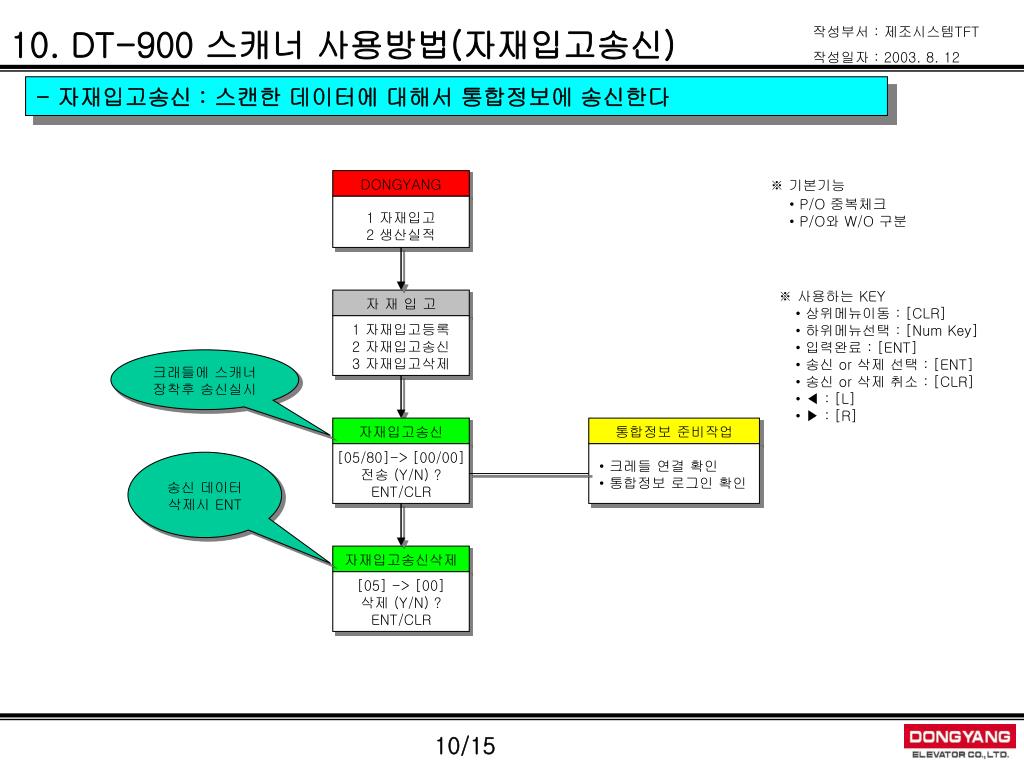 10. DT-900 스캐너 사용방법(자재입고송신)

작성부서 : 제조시스템TFT
작성일자 : 2003. 8. 12

- 자재입고송신 : 스캔한 데이터에 대해서 통합정보에 송신한다

DONGYANG
1 자재입고
2 생산실적

자 재 입 고
1 자재입고등록
2 자재입고송신
3 자재입고삭제

크래들에 스캐너
장착후 송신실시

자재입고송신
[05/80]-> [00/00]
전송 (Y/N) ?
ENT/CLR

송신 데이터
삭제시 ENT

자재입고송신삭제
[05] -> [00]
삭제 (Y/N) ?
ENT/CLR

통합정보 준비작업
• 크레들 연결 확인
• 통합정보 로그인 확인

※ 기본기능
• P/O 중복체크
• P/O와 W/O 구분

※ 사용하는 KEY
• 상위메뉴이동 : [CLR]
• 하위메뉴선택 : [Num Key]
• 입력완료 : [ENT]
• 송신 or 삭제 선택 : [ENT]
• 송신 or 삭제 취소 : [CLR]
• ◀ : [L]
• ▶ : [R]

10/15

DONGYANG
ELEVATOR CO.,LTD.